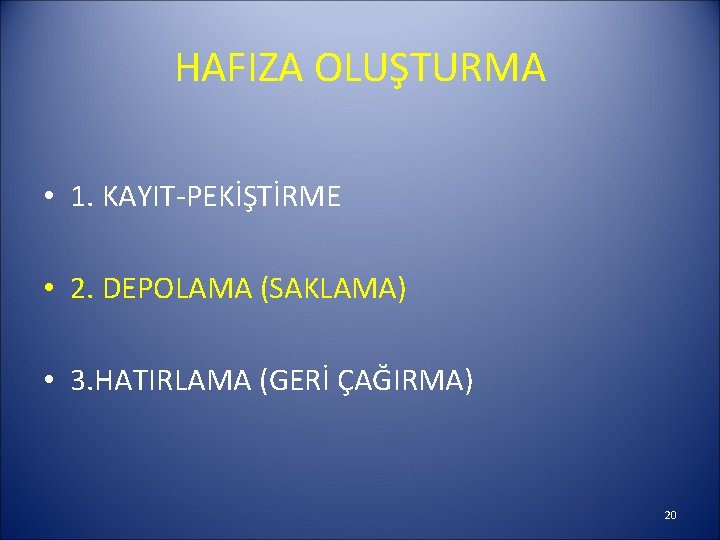 HAFIZA OLUŞTURMA

• 1. KAYIT-PEKİŞTİRME

• 2. DEPOLAMA (SAKLAMA)

• 3.HATIRLAMA (GERİ ÇAĞIRMA)

20